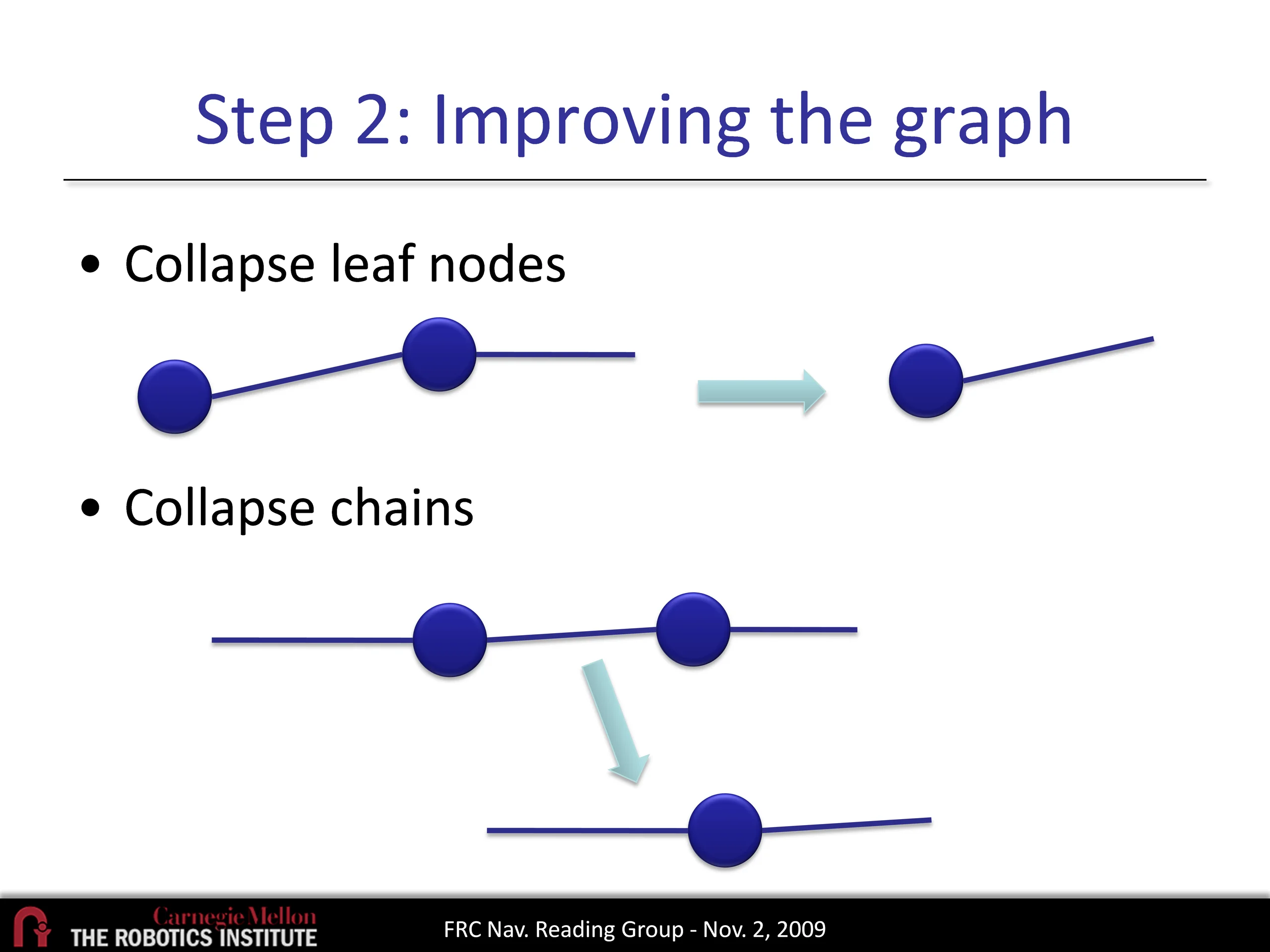 Step 2: Improving the graph

• Collapse leaf nodes

• Collapse chains

Carnegie Mellon
THE ROBOTICS INSTITUTE

FRC Nav. Reading Group - Nov. 2, 2009